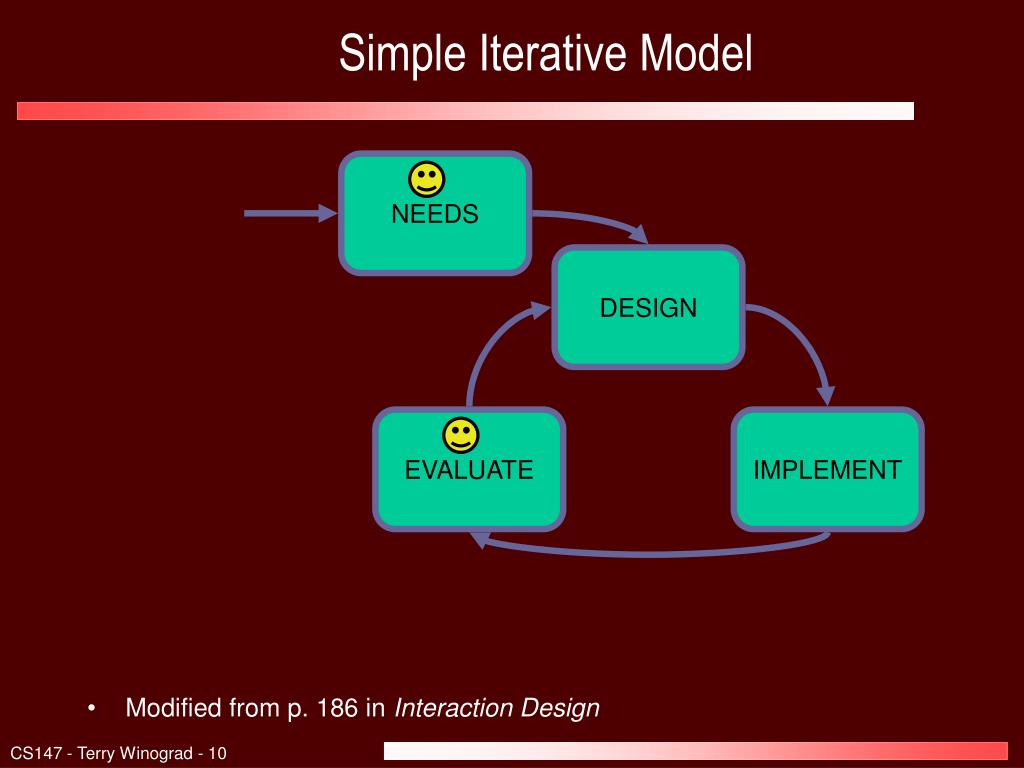 Simple Iterative Model

NEEDS

DESIGN

EVALUATE

IMPLEMENT

• Modified from p. 186 in Interaction Design

CS147 - Terry Winograd - 10